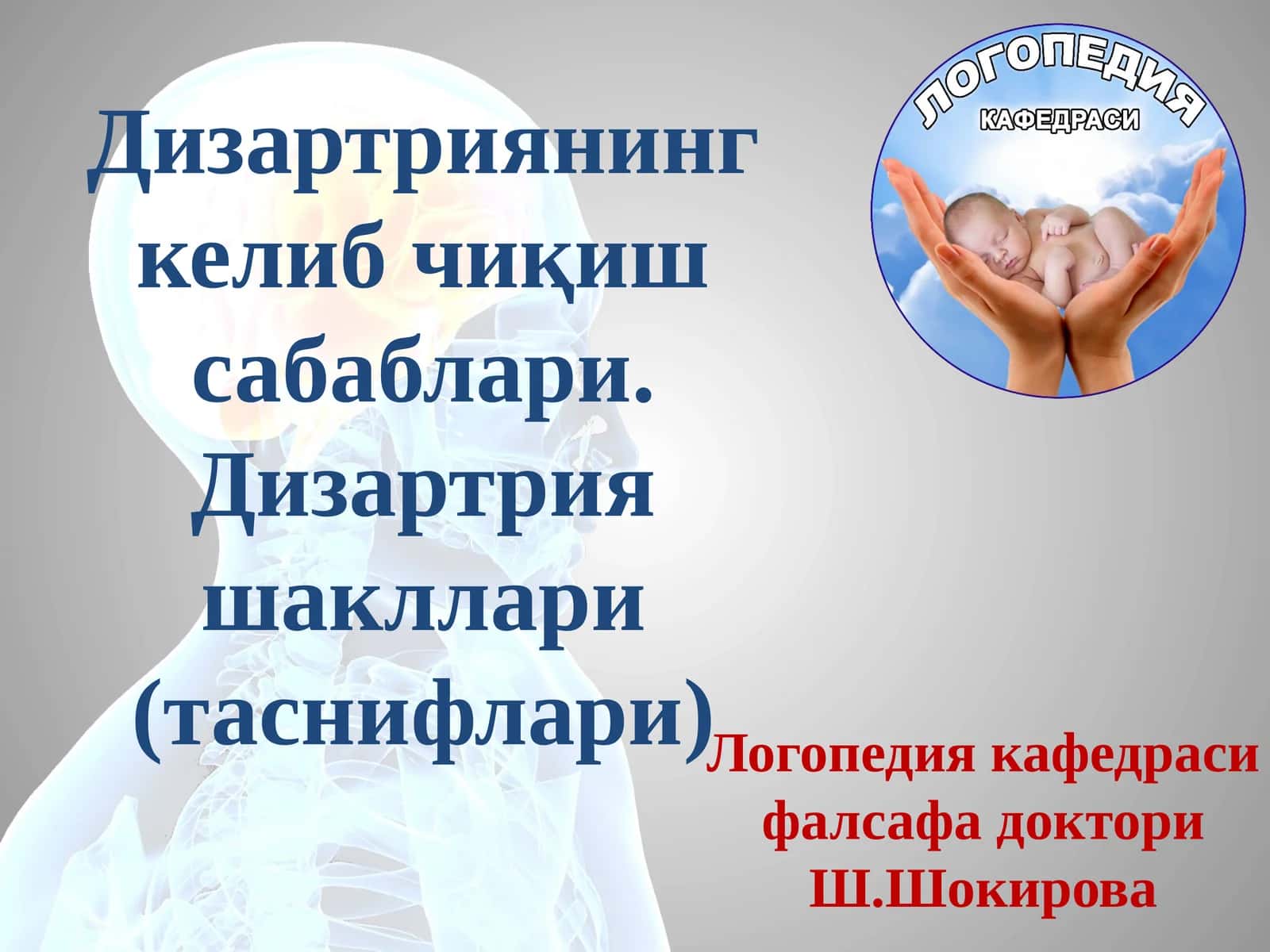 Дизартриянинг келиб чиқиш сабаблари. Дизартрия шакллари (таснифлари)

ЛОГОПЕДИЯ
КАФЕДРАСИ

Логопедия кафедраси фалсафа доктори Ш.Шокирова